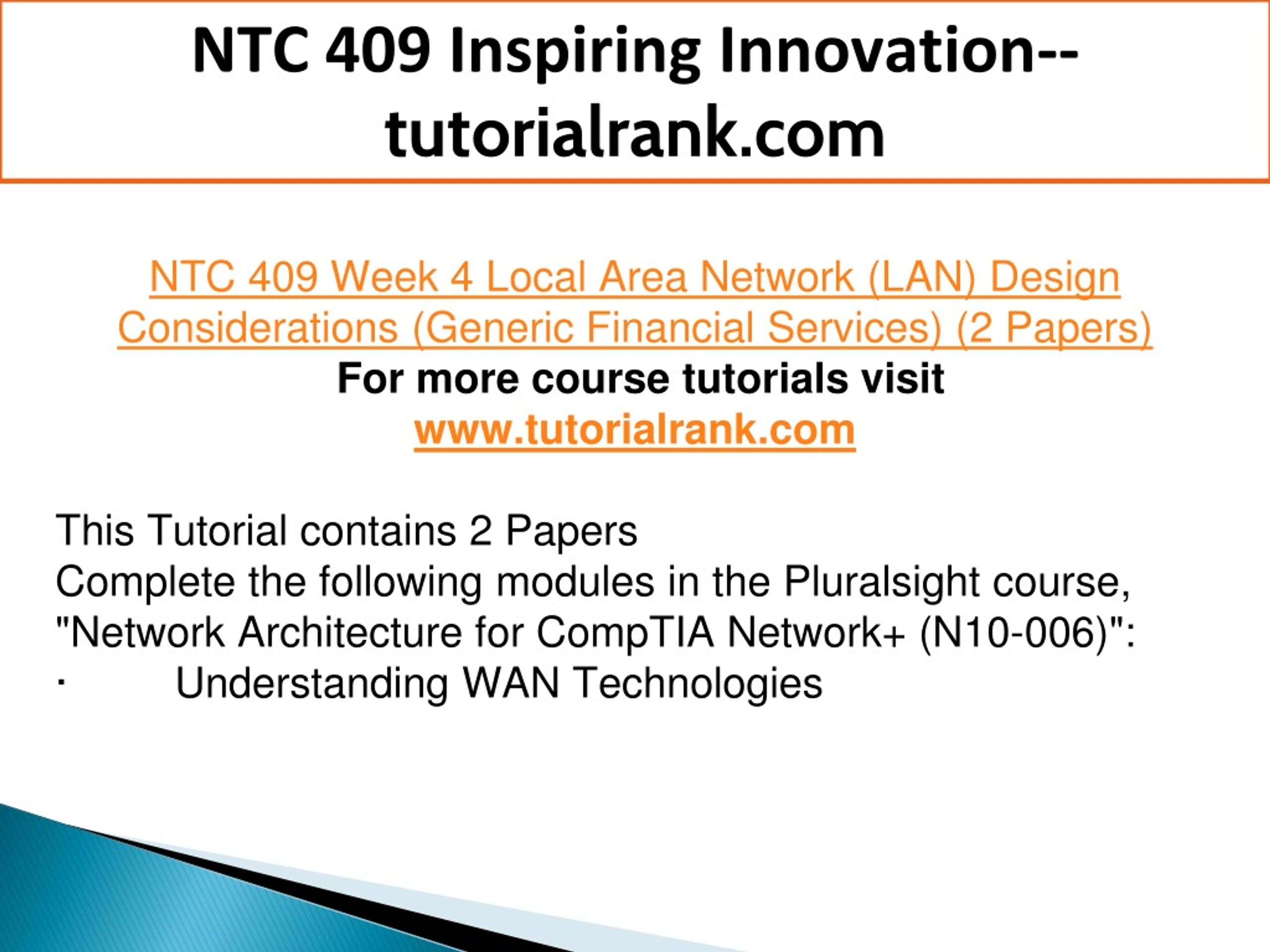 NTC 409 Inspiring Innovation--tutorialrank.com

NTC 409 Week 4 Local Area Network (LAN) Design Considerations (Generic Financial Services) (2 Papers)
For more course tutorials visit
www.tutorialrank.com

This Tutorial contains 2 Papers
Complete the following modules in the Pluralsight course, "Network Architecture for CompTIA Network+ (N10-006)":
· Understanding WAN Technologies